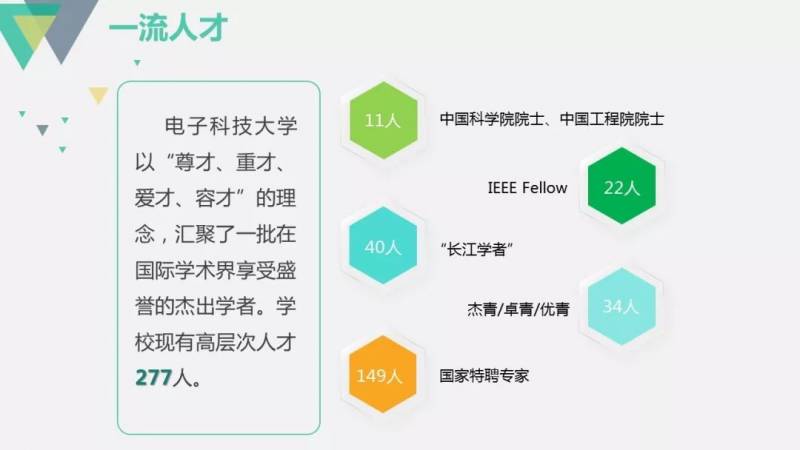 一流人才

电子科技大学以“尊才、重才、爱才、容才”的理念，汇聚了一批在国际学术界享受盛誉的杰出学者。学校现有高层次人才277人。

11人 中国科学院院士、中国工程院院士

IEEE Fellow 22人

40人 “长江学者”

杰青/卓青/优青 34人

149人 国家特聘专家